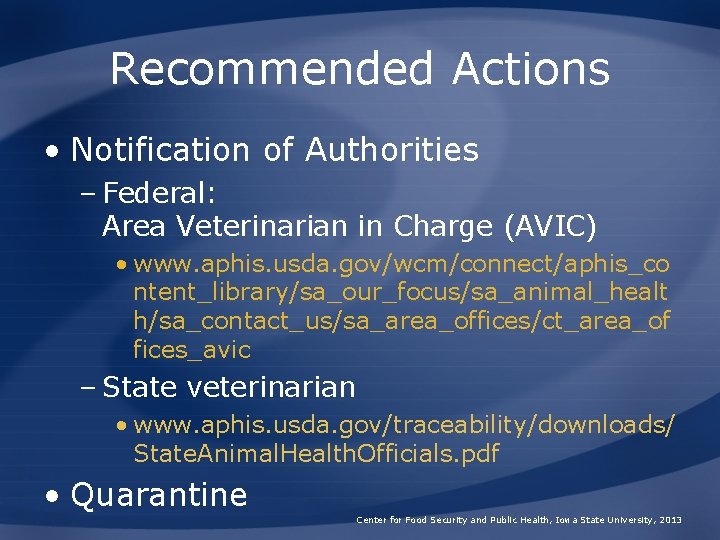 Recommended Actions

• Notification of Authorities
– Federal:
Area Veterinarian in Charge (AVIC)
• www.aphis.usda.gov/wcm/connect/aphis_content_library/sa_our_focus/sa_animal_health/sa_contact_us/sa_area_offices/ct_area_offices_avic
– State veterinarian
• www.aphis.usda.gov/traceability/downloads/StateAnimalHealthOfficials.pdf
• Quarantine

Center for Food Security and Public Health, Iowa State University, 2013